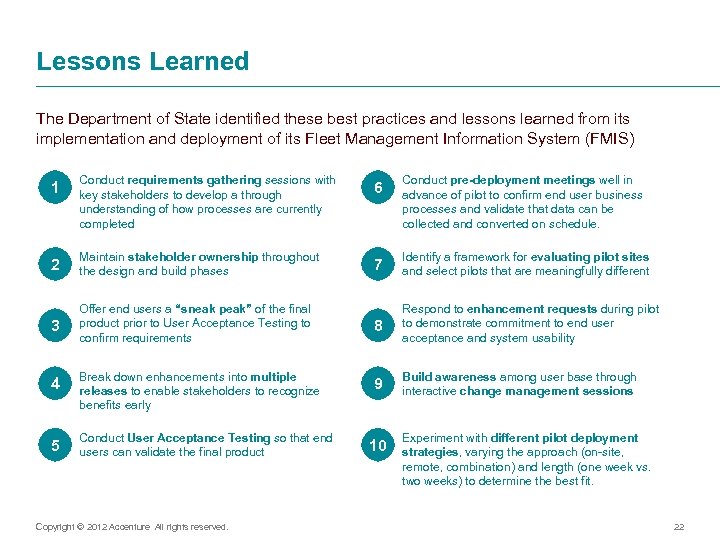 Lessons Learned

The Department of State identified these best practices and lessons learned from its implementation and deployment of its Fleet Management Information System (FMIS)

1 Conduct requirements gathering sessions with key stakeholders to develop a through understanding of how processes are currently completed

2 Maintain stakeholder ownership throughout the design and build phases

3 Offer end users a "sneak peak" of the final product prior to User Acceptance Testing to confirm requirements

4 Break down enhancements into multiple releases to enable stakeholders to recognize benefits early

5 Conduct User Acceptance Testing so that end users can validate the final product

6 Conduct pre-deployment meetings well in advance of pilot to confirm end user business processes and validate that data can be collected and converted on schedule.

7 Identify a framework for evaluating pilot sites and select pilots that are meaningfully different

8 Respond to enhancement requests during pilot to demonstrate commitment to end user acceptance and system usability

9 Build awareness among user base through interactive change management sessions

10 Experiment with different pilot deployment strategies, varying the approach (on-site, remote, combination) and length (one week vs. two weeks) to determine the best fit.

Copyright © 2012 Accenture All rights reserved.

22